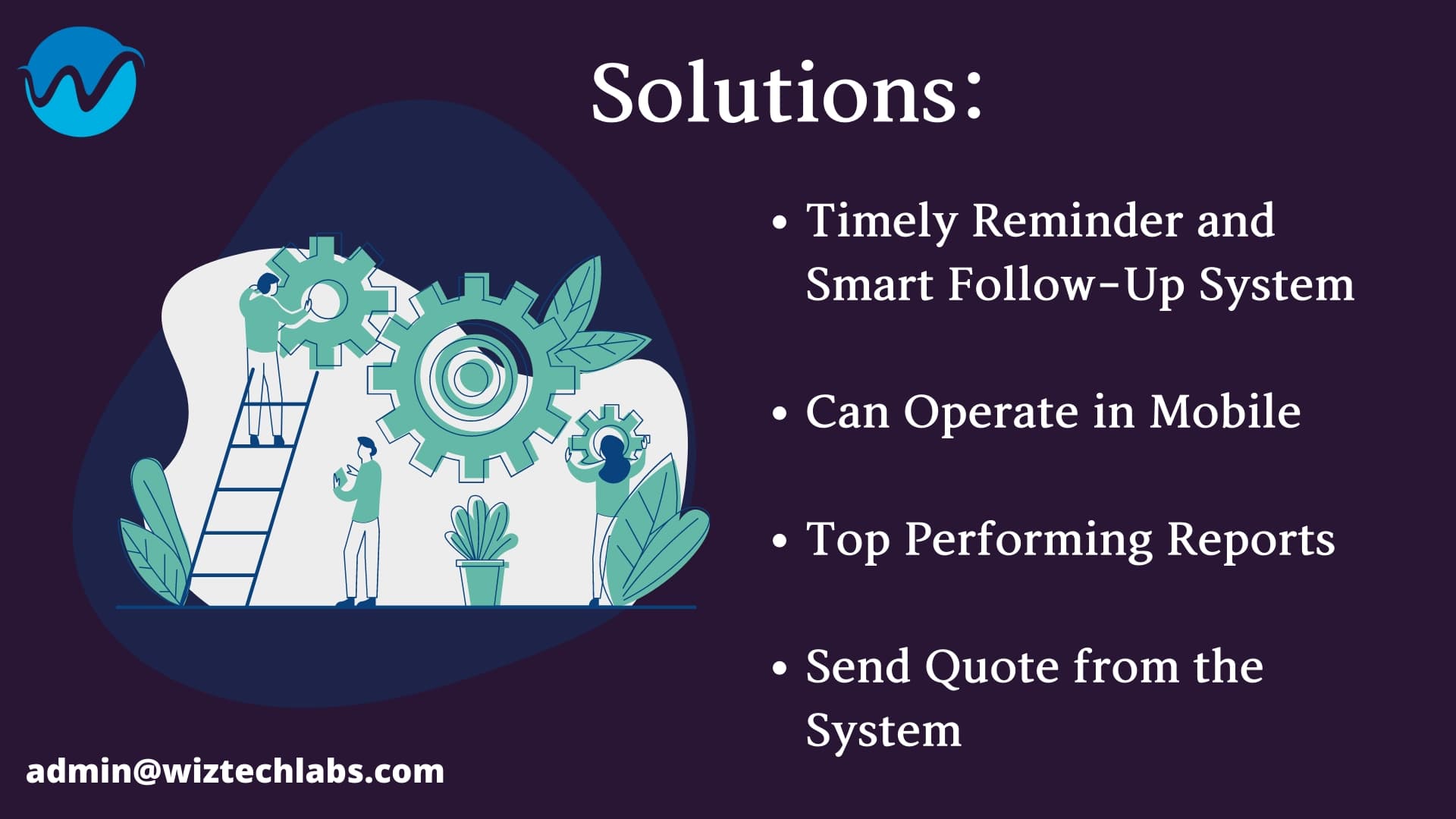 Solutions:

• Timely Reminder and Smart Follow-Up System

• Can Operate in Mobile

• Top Performing Reports

• Send Quote from the System

admin@wiztechlabs.com